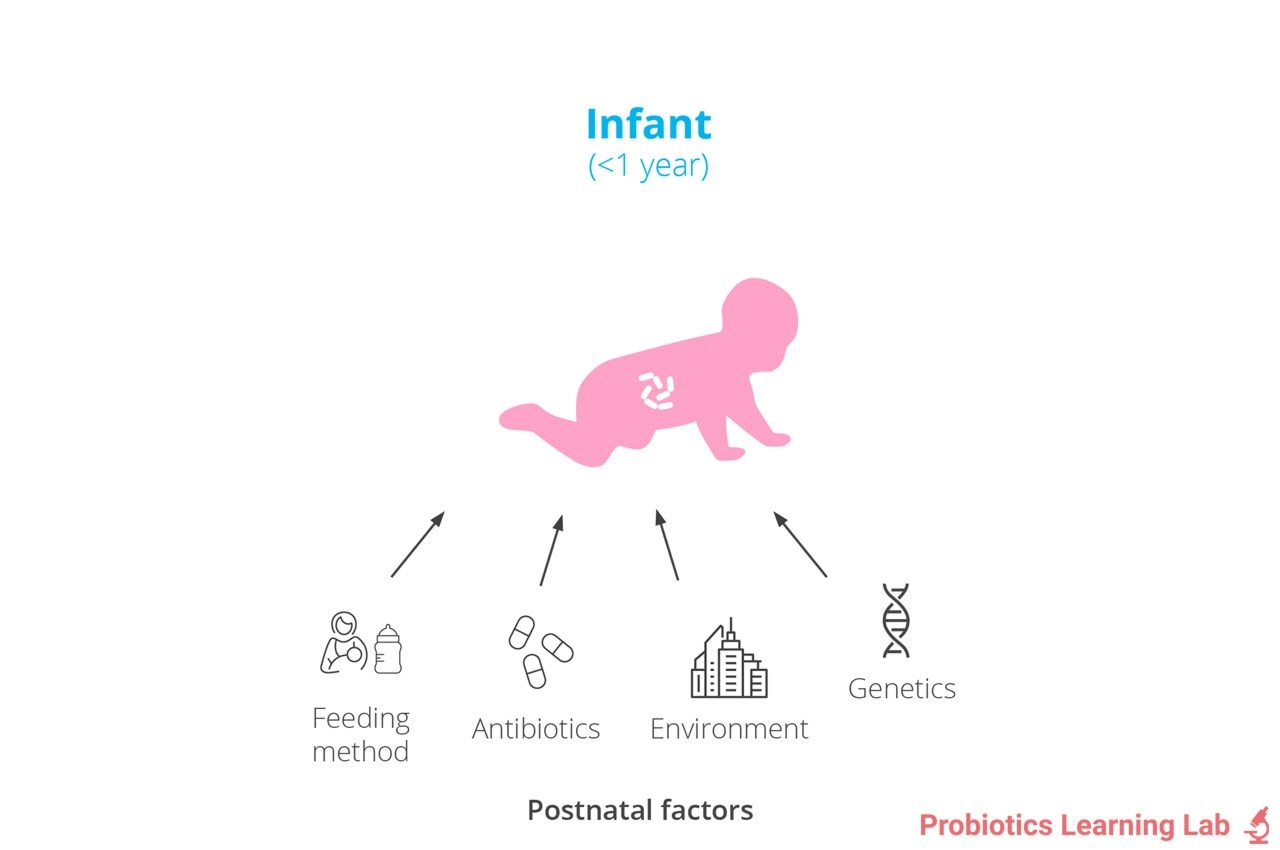 Infant
(<1 year)

Feeding method

Antibiotics

Environment

Genetics

Postnatal factors

Probiotics Learning Lab